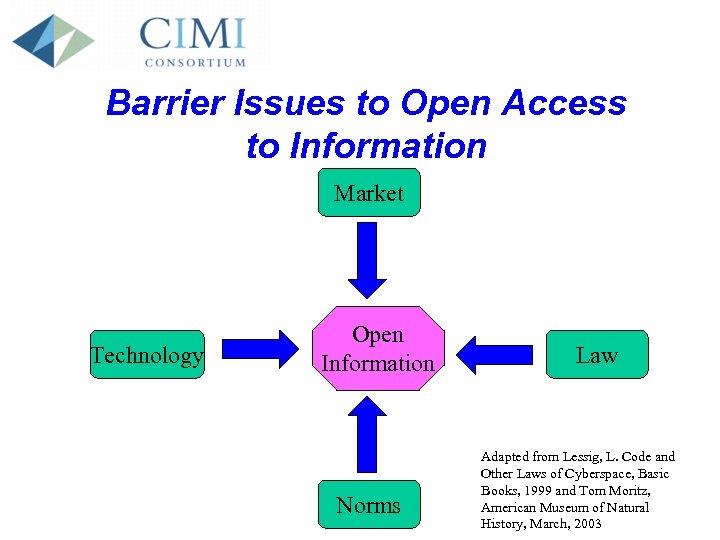 CIMI
CONSORTIUM

Barrier Issues to Open Access to Information

Market

Technology

Open Information

Law

Norms

Adapted from Lessig, L. Code and Other Laws of Cyberspace, Basic Books, 1999 and Tom Moritz, American Museum of Natural History, March, 2003